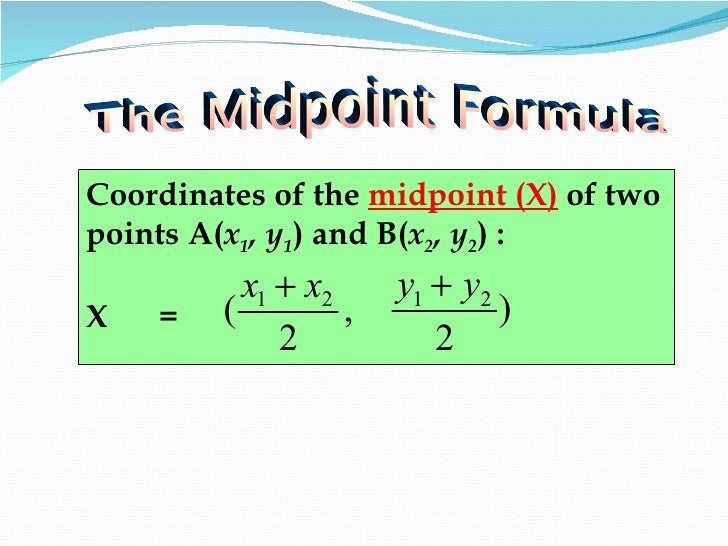 The Midpoint Formula

Coordinates of the midpoint (X) of two points A($x_1$, $y_1$) and B($x_2$, $y_2$) :

X = $(\frac{x_1 + x_2}{2}, \frac{y_1 + y_2}{2})$